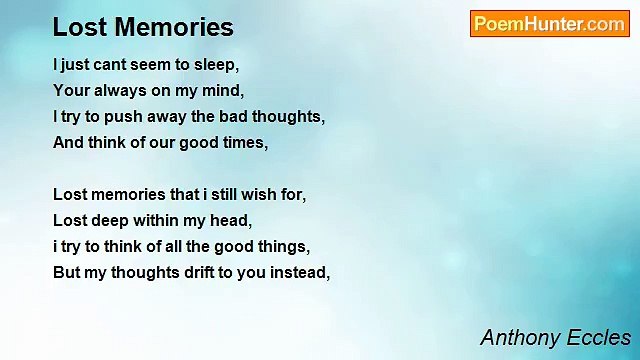 Lost Memories

PoemHunter.com

I just cant seem to sleep,
Your always on my mind,
I try to push away the bad thoughts,
And think of our good times,

Lost memories that i still wish for,
Lost deep within my head,
i try to think of all the good things,
But my thoughts drift to you instead,

Anthony Eccles